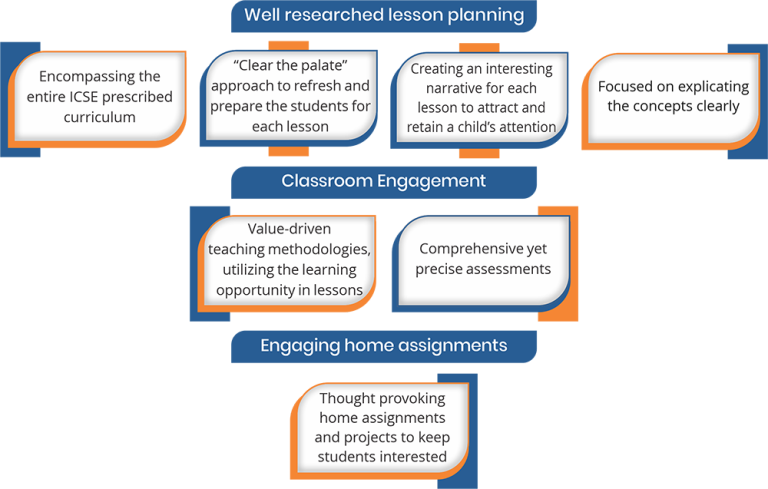 Well researched lesson planning

Encompassing the entire ICSE prescribed curriculum

“Clear the palate” approach to refresh and prepare the students for each lesson

Creating an interesting narrative for each lesson to attract and retain a child’s attention

Focused on explicating the concepts clearly

Classroom Engagement

Value-driven teaching methodologies, utilizing the learning opportunity in lessons

Comprehensive yet precise assessments

Engaging home assignments

Thought provoking home assignments and projects to keep students interested